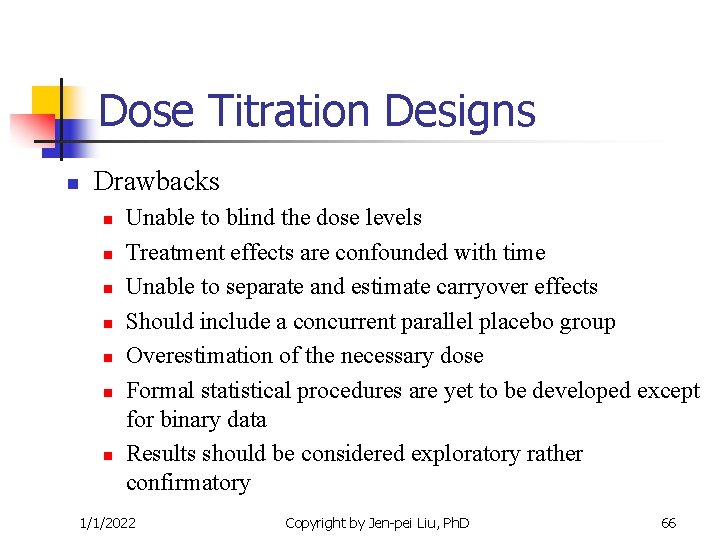 Dose Titration Designs

- Drawbacks
  - Unable to blind the dose levels
  - Treatment effects are confounded with time
  - Unable to separate and estimate carryover effects
  - Should include a concurrent parallel placebo group
  - Overestimation of the necessary dose
  - Formal statistical procedures are yet to be developed except for binary data
  - Results should be considered exploratory rather confirmatory

1/1/2022 Copyright by Jen-pei Liu, PhD 66